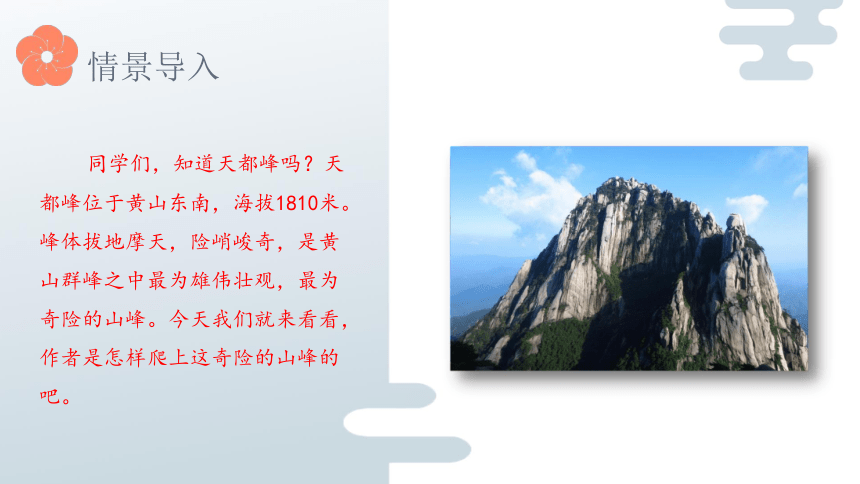 情景导入

同学们，知道天都峰吗？天都峰位于黄山东南，海拔1810米。峰体拔地摩天，险峭峻奇，是黄山群峰之中最为雄伟壮观，最为奇险的山峰。今天我们就来看看，作者是怎样爬上这奇险的山峰的吧。